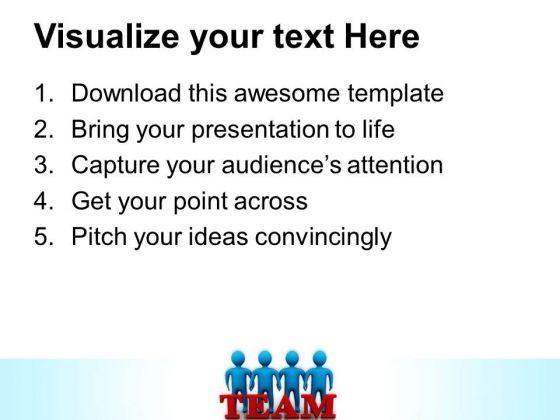 Visualize your text Here

1. Download this awesome template
2. Bring your presentation to life
3. Capture your audience's attention
4. Get your point across
5. Pitch your ideas convincingly

TEAM